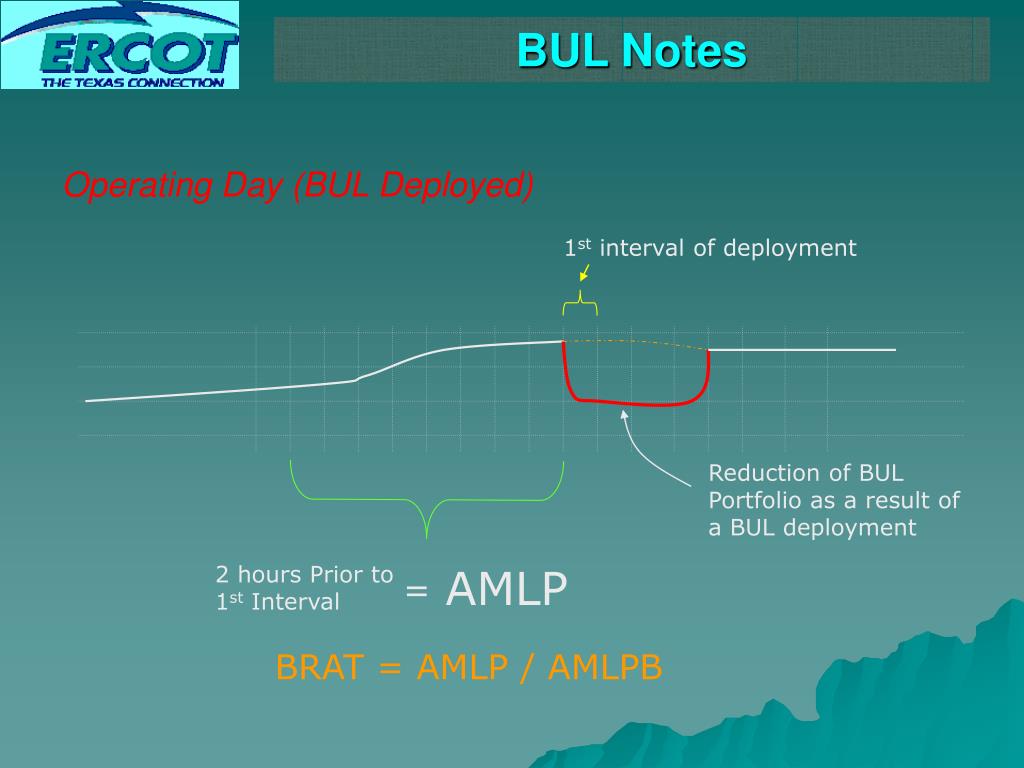 ERCOT
THE TEXAS CONNECTION

BUL Notes

Operating Day (BUL Deployed)

1$^{st}$ interval of deployment

Reduction of BUL Portfolio as a result of a BUL deployment

2 hours Prior to 1$^{st}$ Interval = AMLP

BRAT = AMLP / AMLPB